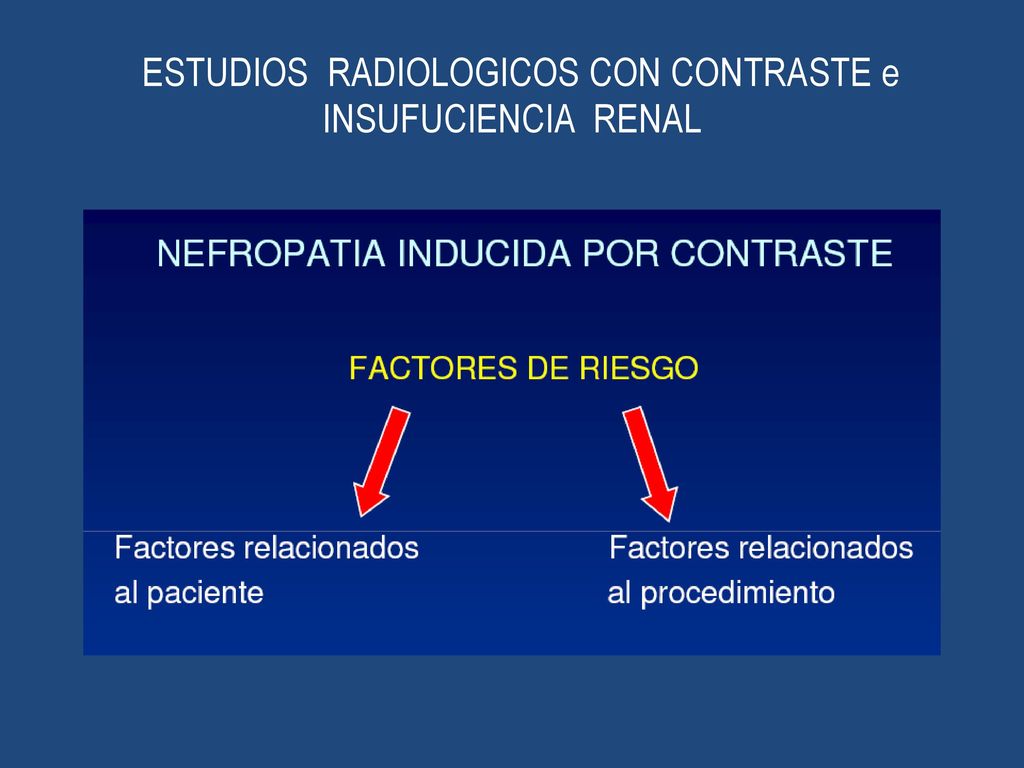 ESTUDIOS RADIOLOGICOS CON CONTRASTE e INSUFUCIENCIA RENAL

NEFROPATIA INDUCIDA POR CONTRASTE

FACTORES DE RIESGO

Factores relacionados al paciente

Factores relacionados al procedimiento